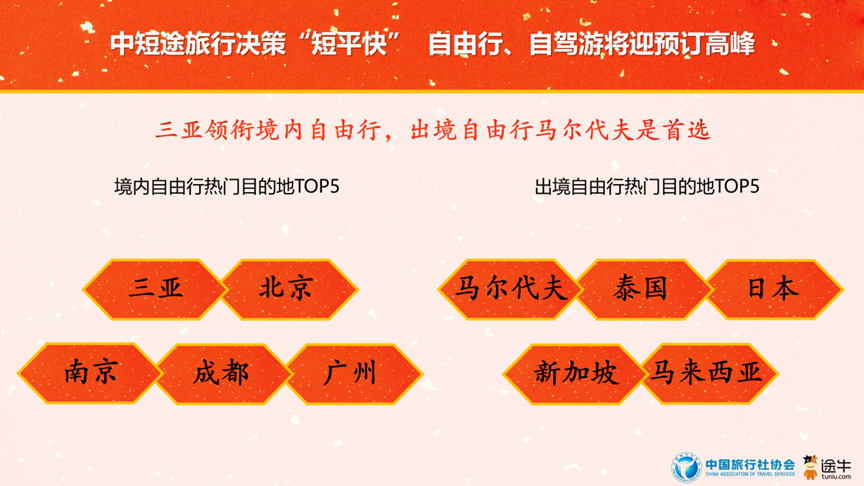 中短途旅行决策“短平快” 自由行、自驾游将迎预订高峰

三亚领衔境内自由行，出境自由行马尔代夫是首选

境内自由行热门目的地TOP5

三亚 北京

南京 成都 广州

出境自由行热门目的地TOP5

马尔代夫 泰国 日本

新加坡 马来西亚

中国旅行社协会 CHINA ASSOCIATION OF TRAVEL SERVICES

途牛 tuniu.com